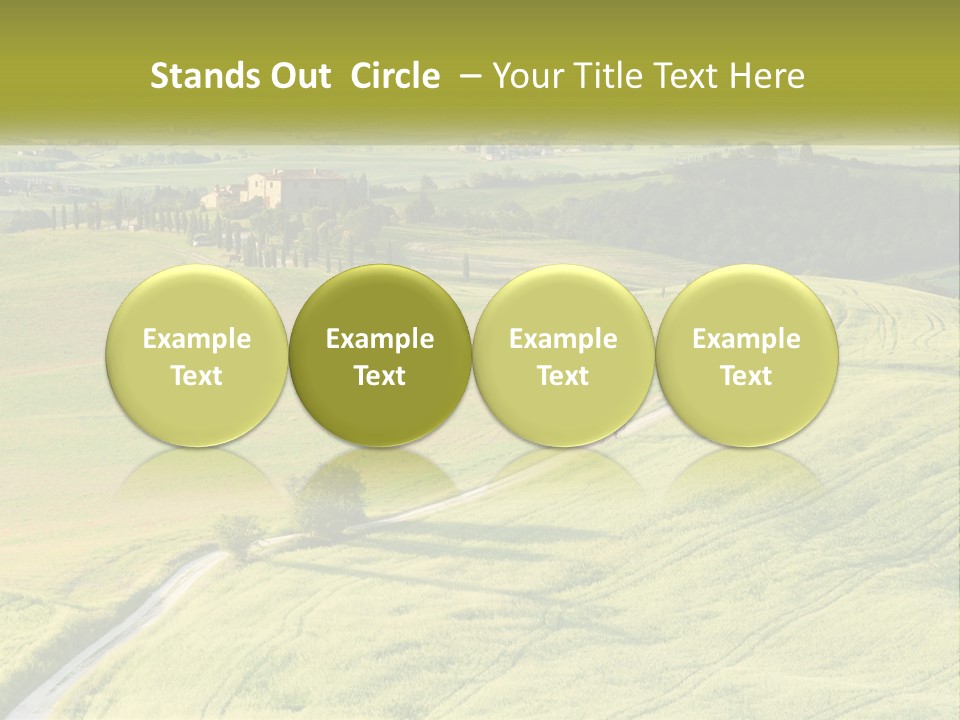 Stands Out Circle – Your Title Text Here

Example Text

Example Text

Example Text

Example Text